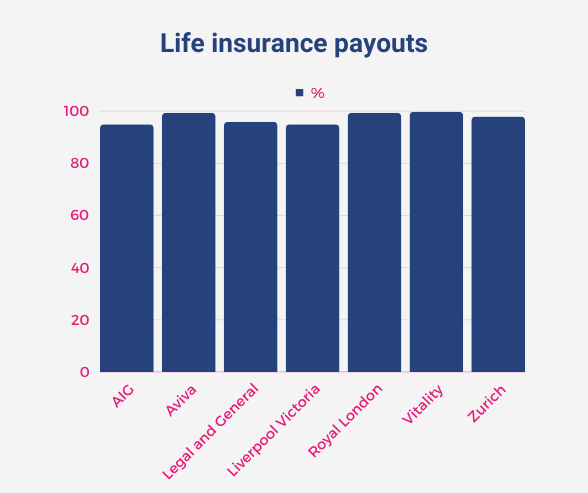 Life insurance payouts

%

100
80
60
40
20
0

AIG
Aviva
Legal and General
Liverpool Victoria
Royal London
Vitality
Zurich